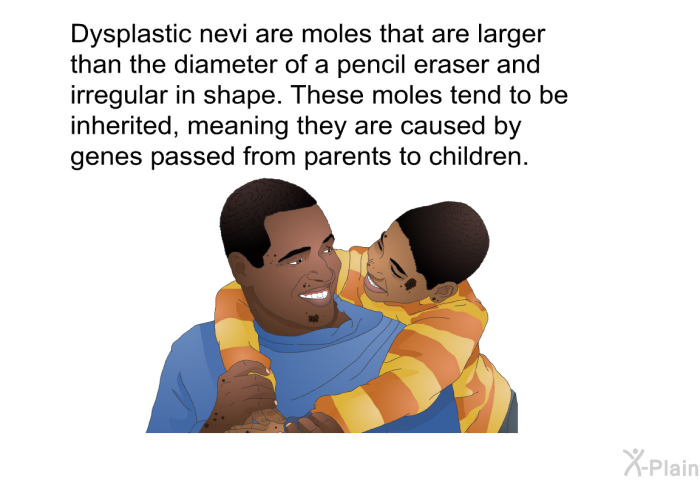 Dysplastic nevi are moles that are larger than the diameter of a pencil eraser and irregular in shape. These moles tend to be inherited, meaning they are caused by genes passed from parents to children.

X-Plain